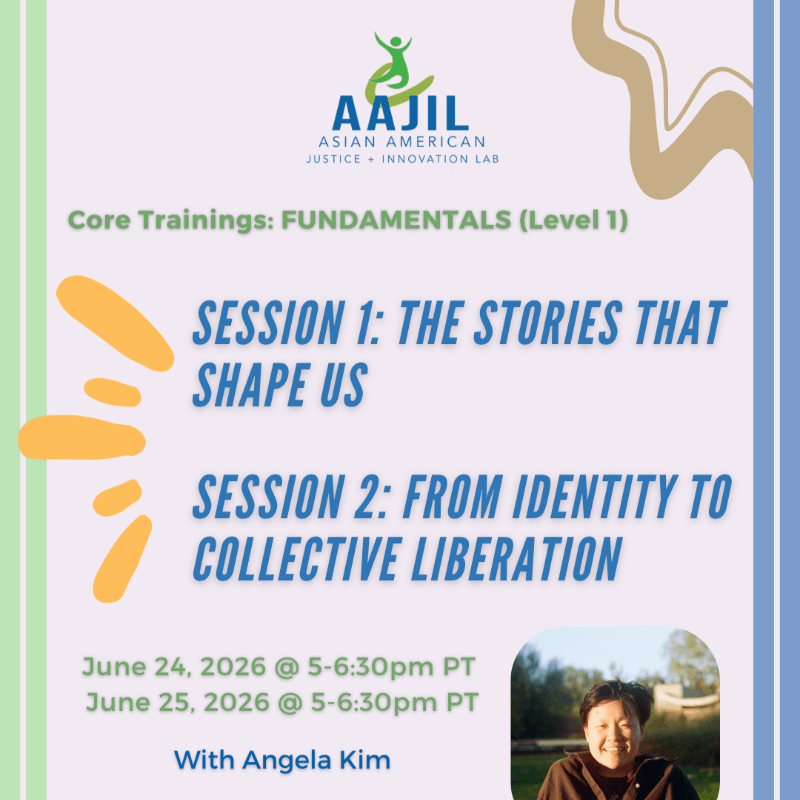 AAJIL
ASIAN AMERICAN
JUSTICE + INNOVATION LAB

Core Trainings: FUNDAMENTALS (Level 1)

SESSION 1: THE STORIES THAT SHAPE US

SESSION 2: FROM IDENTITY TO COLLECTIVE LIBERATION

June 24, 2026 @ 5-6:30pm PT
June 25, 2026 @ 5-6:30pm PT

With Angela Kim